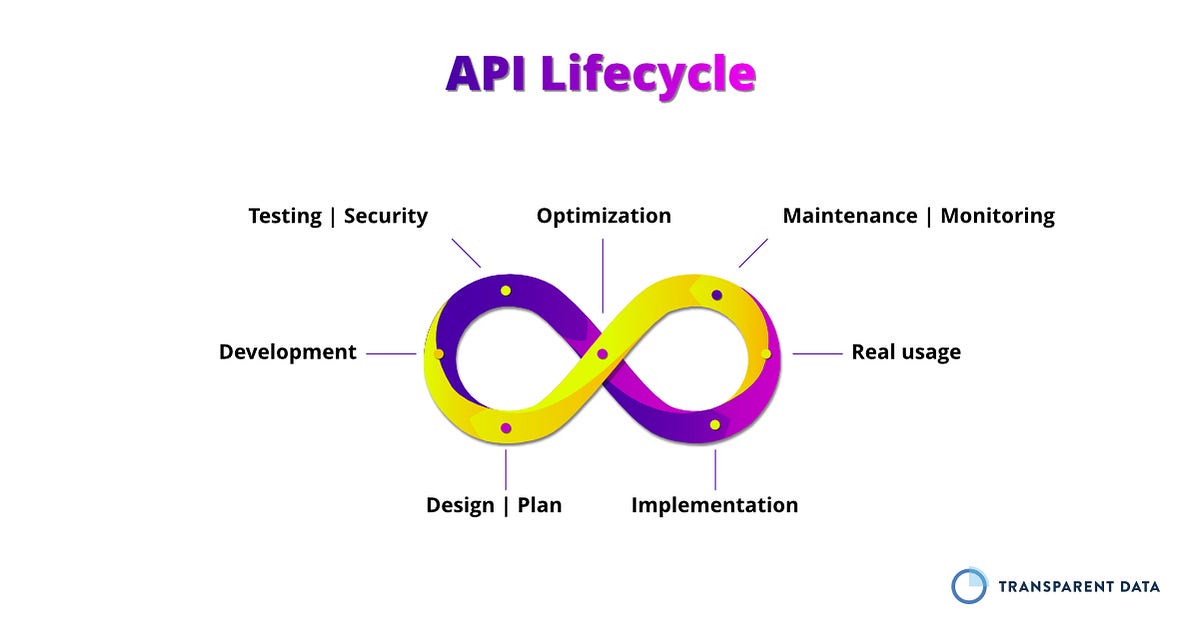 API Lifecycle

Testing | Security

Optimization

Maintenance | Monitoring

Development

Real usage

Design | Plan

Implementation

TRANSPARENT DATA